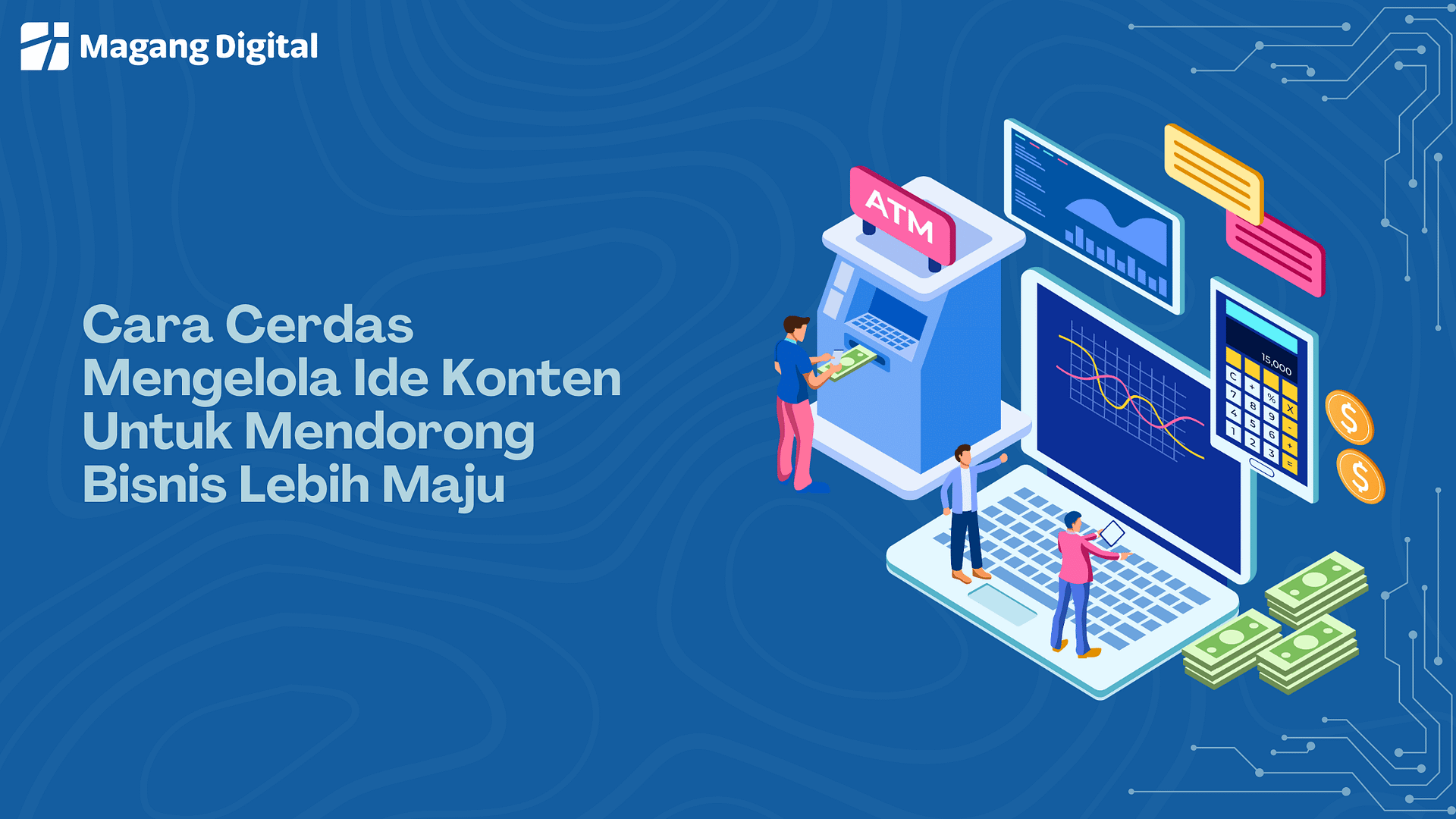 Magang Digital

Cara Cerdas Mengelola Ide Konten Untuk Mendorong Bisnis Lebih Maju

ATM

15,000

C + % X
7 8 9 -
4 5 6 +
1 2 3 =

$
$